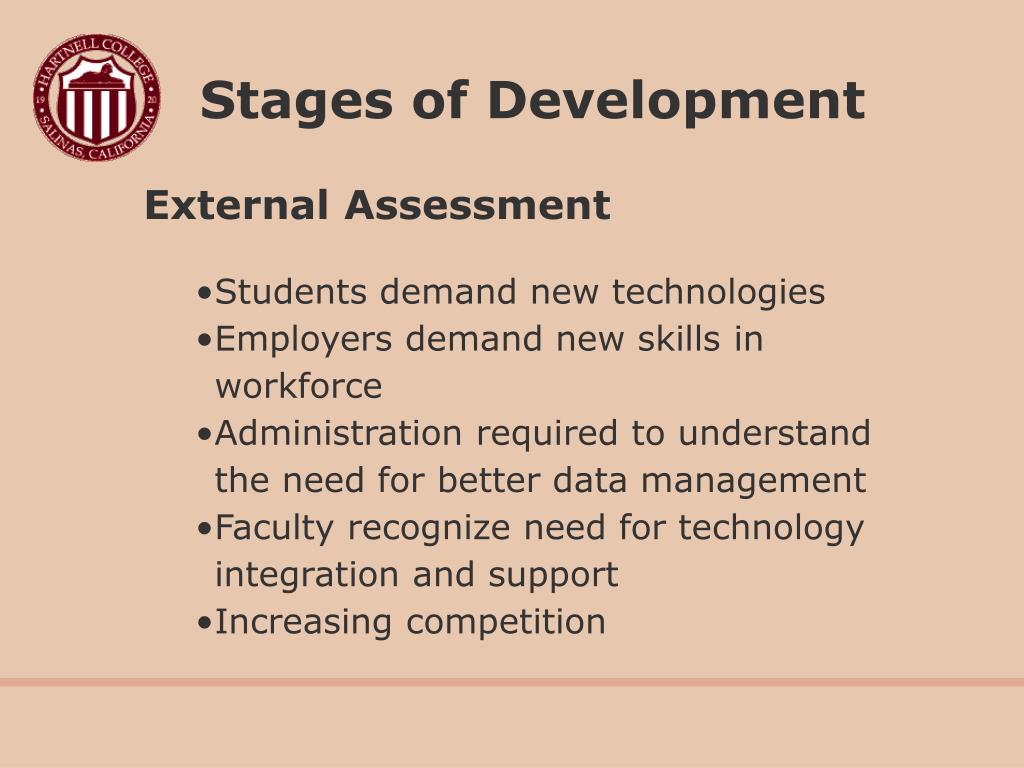 HARTNELL COLLEGE
SALINAS, CALIFORNIA

Stages of Development

External Assessment

•Students demand new technologies
•Employers demand new skills in workforce
•Administration required to understand the need for better data management
•Faculty recognize need for technology integration and support
•Increasing competition